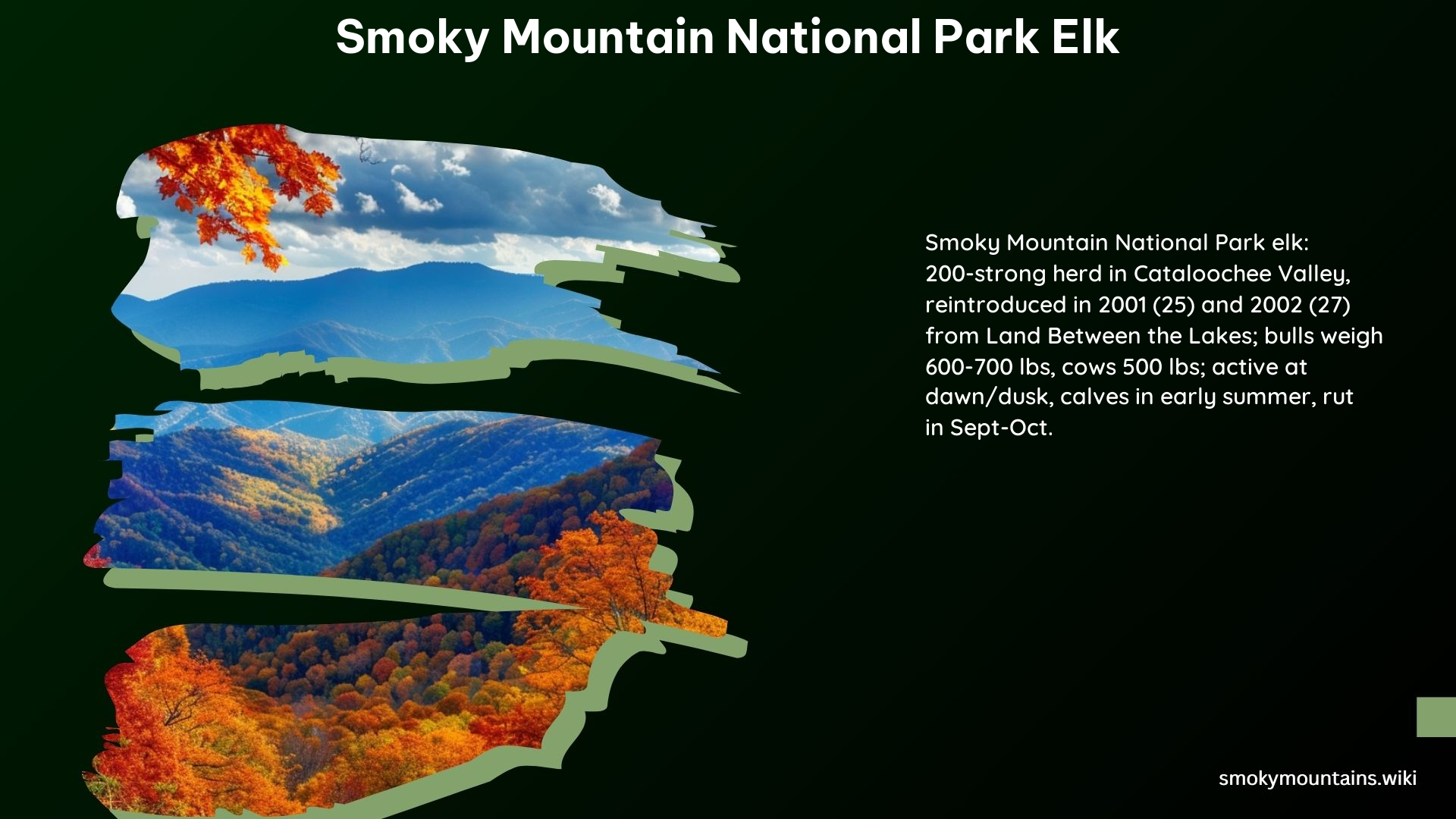 Smoky Mountain National Park Elk

Smoky Mountain National Park elk: 200-strong herd in Cataloochee Valley, reintroduced in 2001 (25) and 2002 (27) from Land Between the Lakes; bulls weigh 600-700 lbs, cows 500 lbs; active at dawn/dusk, calves in early summer, rut in Sept-Oct.

smokymountains.wiki